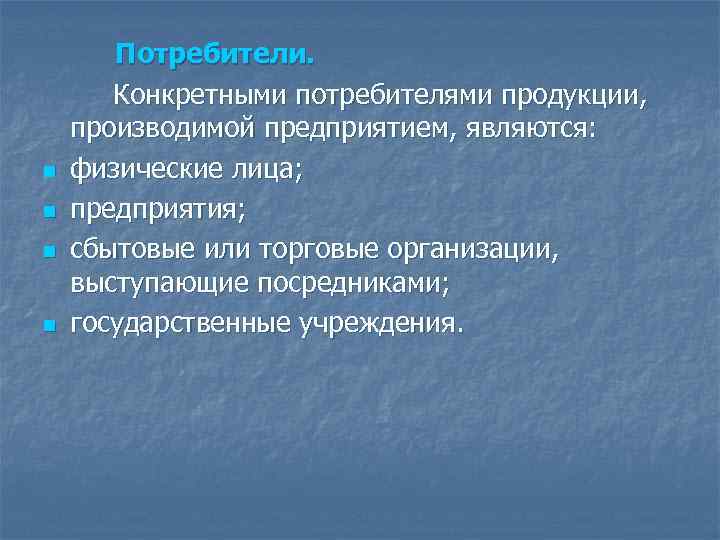 Потребители.

Конкретными потребителями продукции, производимой предприятием, являются:

- физические лица;
- предприятия;
- сбытовые или торговые организации, выступающие посредниками;
- государственные учреждения.